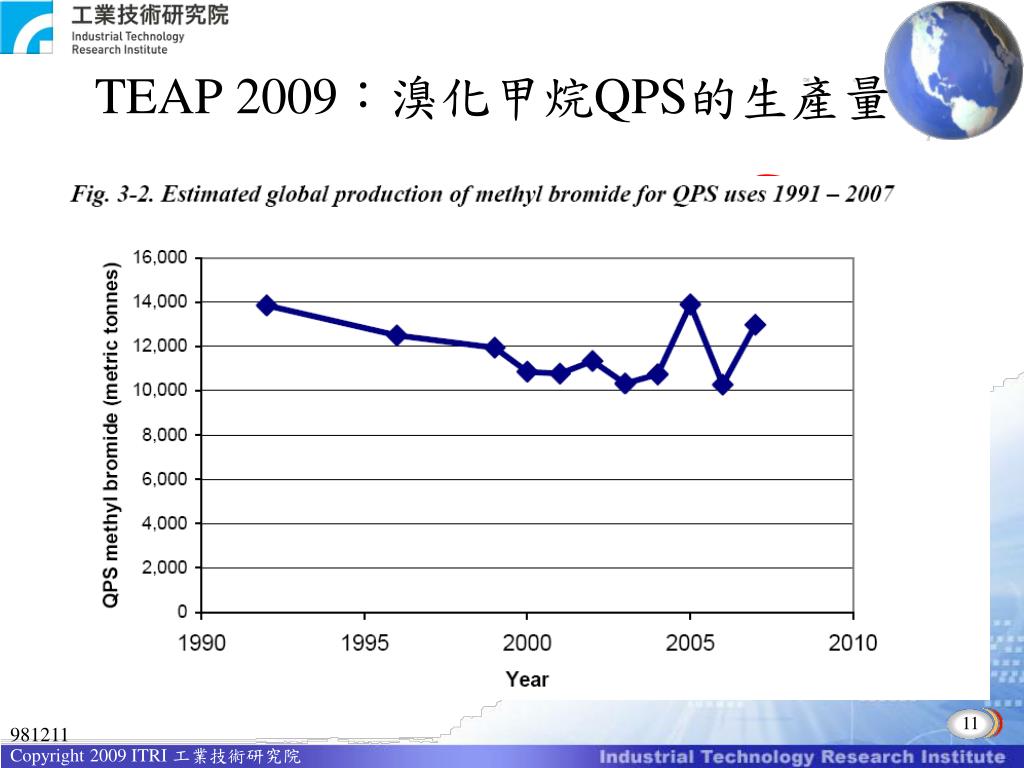 工業技術研究院
Industrial Technology Research Institute

TEAP 2009：溴化甲烷QPS的生產量

Fig. 3-2. Estimated global production of methyl bromide for QPS uses 1991 – 2007

QPS methyl bromide (metric tonnes)

16,000
14,000
12,000
10,000
8,000
6,000
4,000
2,000
0

1990 1995 2000 2005 2010

Year

981211

11

Copyright 2009 ITRI 工業技術研究院

Industrial Technology Research Institute